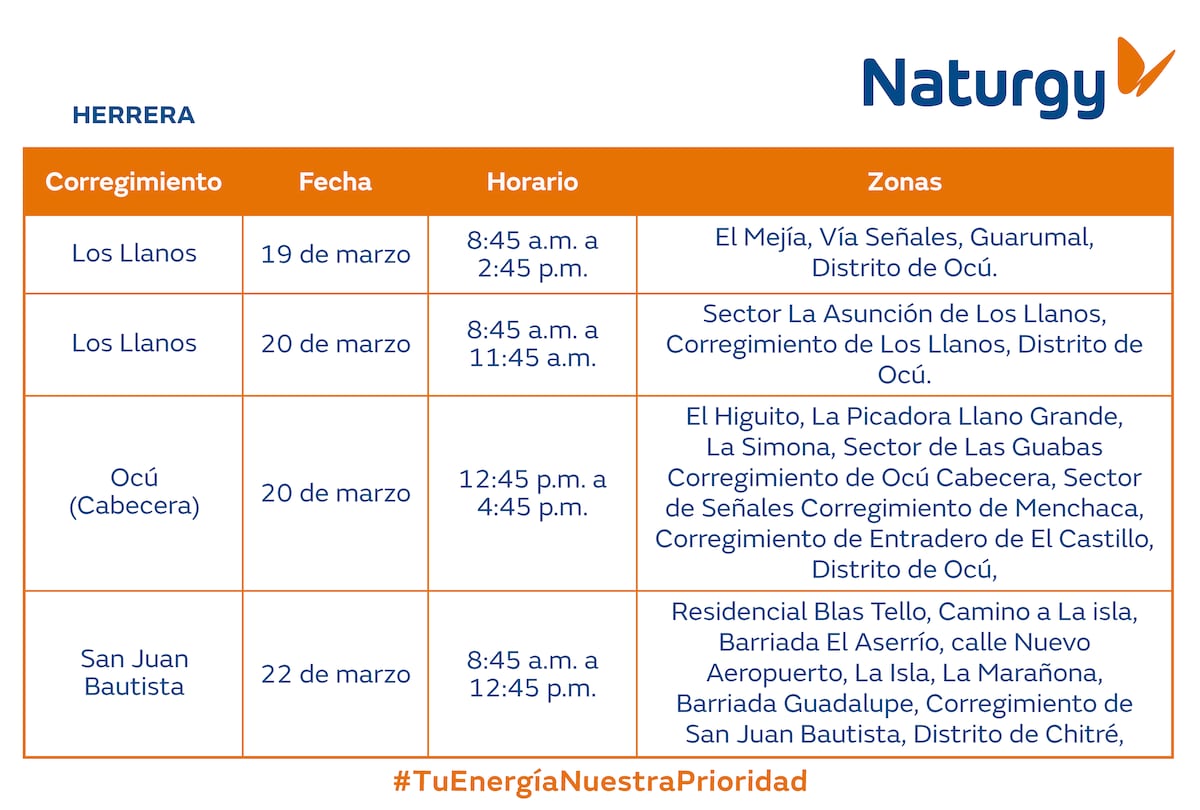 Naturgy

HERRERA

| Corregimiento | Fecha | Horario | Zonas |
|---|---|---|---|
| Los Llanos | 19 de marzo | 8:45 a.m. a 2:45 p.m. | El Mejía, Vía Señales, Guarumal, Distrito de Ocú. |
| Los Llanos | 20 de marzo | 8:45 a.m. a 11:45 a.m. | Sector La Asunción de Los Llanos, Corregimiento de Los Llanos, Distrito de Ocú. |
| Ocú (Cabecera) | 20 de marzo | 12:45 p.m. a 4:45 p.m. | El Higuito, La Picadora Llano Grande, La Simona, Sector de Las Guabas Corregimiento de Ocú Cabecera, Sector de Señales Corregimiento de Menchaca, Corregimiento de Entradero de El Castillo, Distrito de Ocú, |
| San Juan Bautista | 22 de marzo | 8:45 a.m. a 12:45 p.m. | Residencial Blas Tello, Camino a La isla, Barriada El Aserrío, calle Nuevo Aeropuerto, La Isla, La Marañona, Barriada Guadalupe, Corregimiento de San Juan Bautista, Distrito de Chitré, |

#TuEnergíaNuestraPrioridad